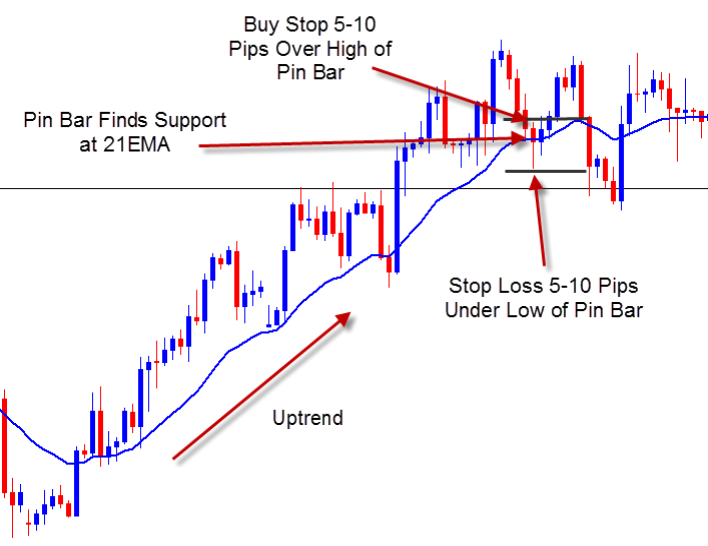 Buy Stop 5-10 Pips Over High of Pin Bar

Pin Bar Finds Support at 21EMA

Stop Loss 5-10 Pips Under Low of Pin Bar

Uptrend